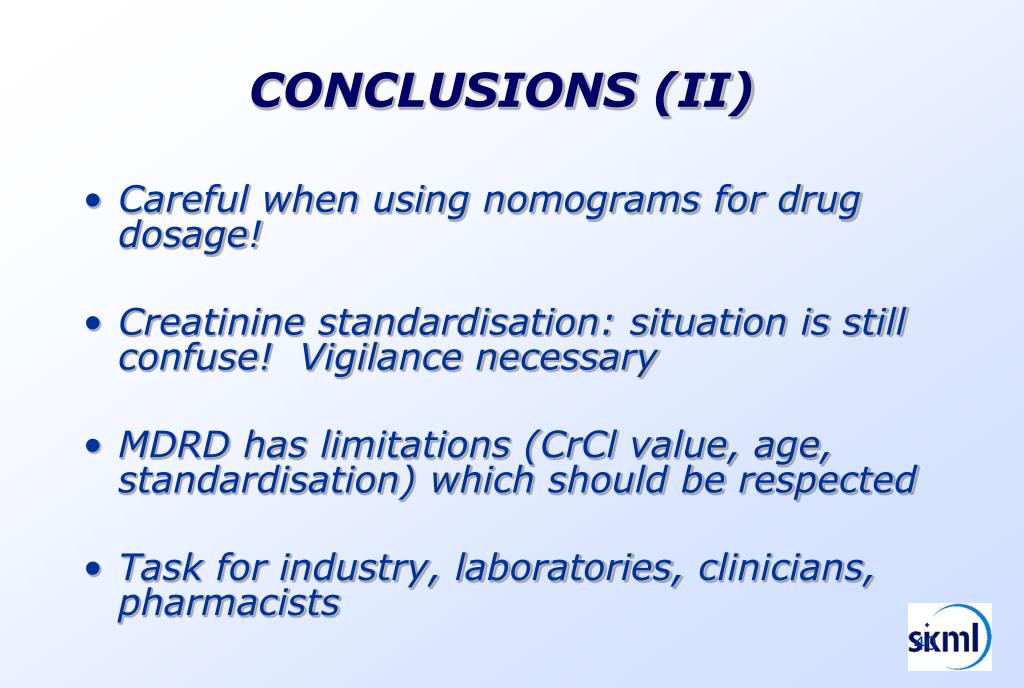 CONCLUSIONS (II)

• Careful when using nomograms for drug dosage!

• Creatinine standardisation: situation is still confuse!  Vigilance necessary

• MDRD has limitations (CrCl value, age, standardisation) which should be respected

• Task for industry, laboratories, clinicians, pharmacists

skml